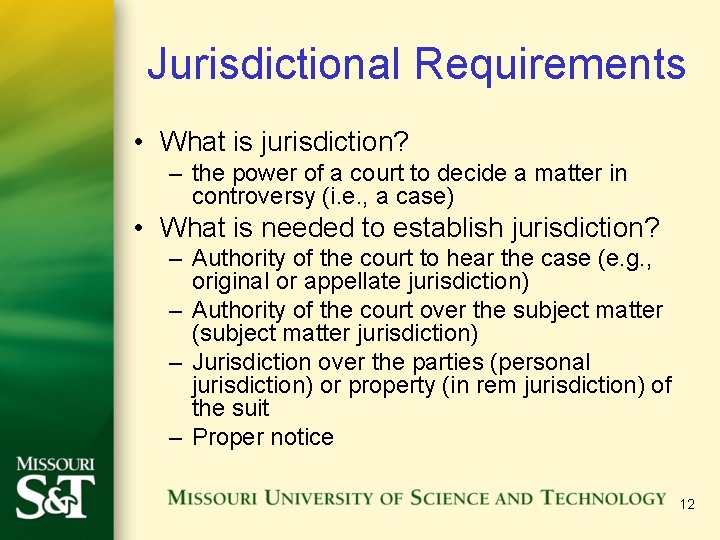 Jurisdictional Requirements

• What is jurisdiction?
– the power of a court to decide a matter in controversy (i.e., a case)

• What is needed to establish jurisdiction?
– Authority of the court to hear the case (e.g., original or appellate jurisdiction)
– Authority of the court over the subject matter (subject matter jurisdiction)
– Jurisdiction over the parties (personal jurisdiction) or property (in rem jurisdiction) of the suit
– Proper notice

MISSOURI S&T

MISSOURI UNIVERSITY OF SCIENCE AND TECHNOLOGY

12